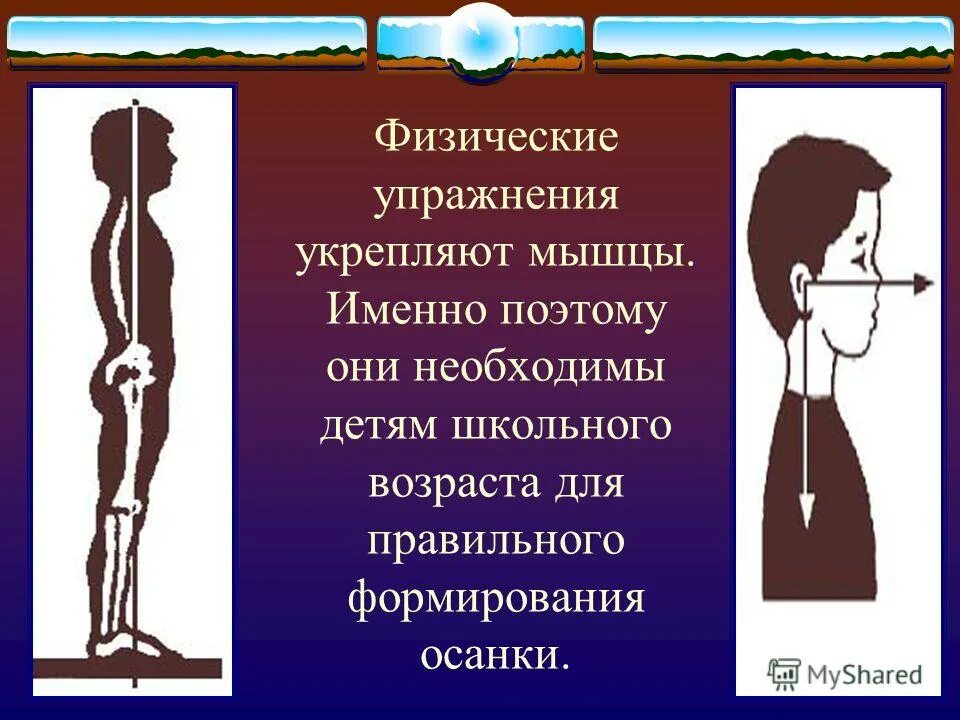 Физические упражнения укрепляют мышцы. Именно поэтому они необходимы детям школьного возраста для правильного формирования осанки.

MyShared